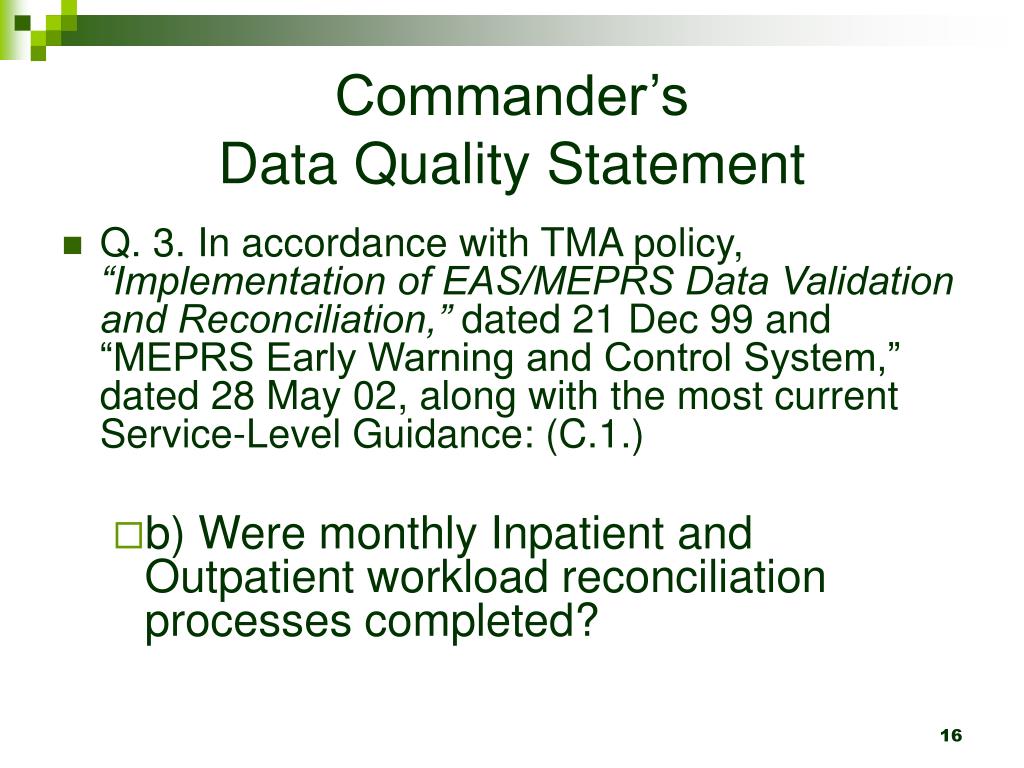 Commander’s
Data Quality Statement

Q. 3. In accordance with TMA policy, “Implementation of EAS/MEPRS Data Validation and Reconciliation,” dated 21 Dec 99 and “MEPRS Early Warning and Control System,” dated 28 May 02, along with the most current Service-Level Guidance: (C.1.)

b) Were monthly Inpatient and Outpatient workload reconciliation processes completed?

16